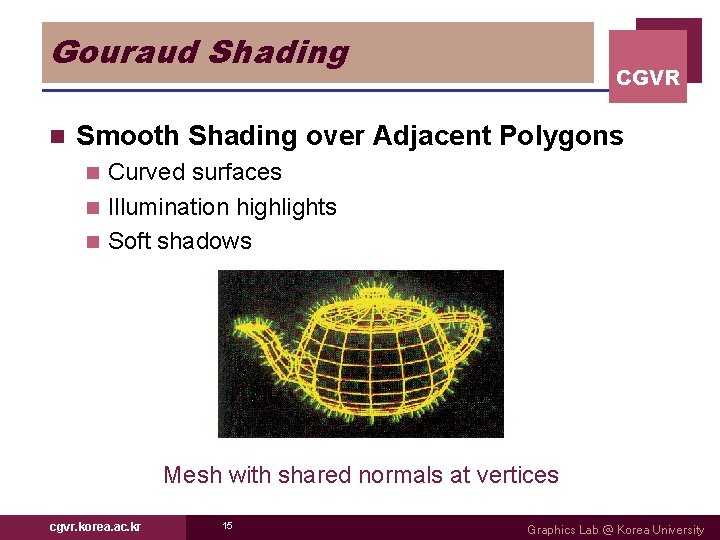 Gouraud Shading

CGVR

Smooth Shading over Adjacent Polygons
Curved surfaces
Illumination highlights
Soft shadows

Mesh with shared normals at vertices

cgvr.korea.ac.kr
15
Graphics Lab @ Korea University